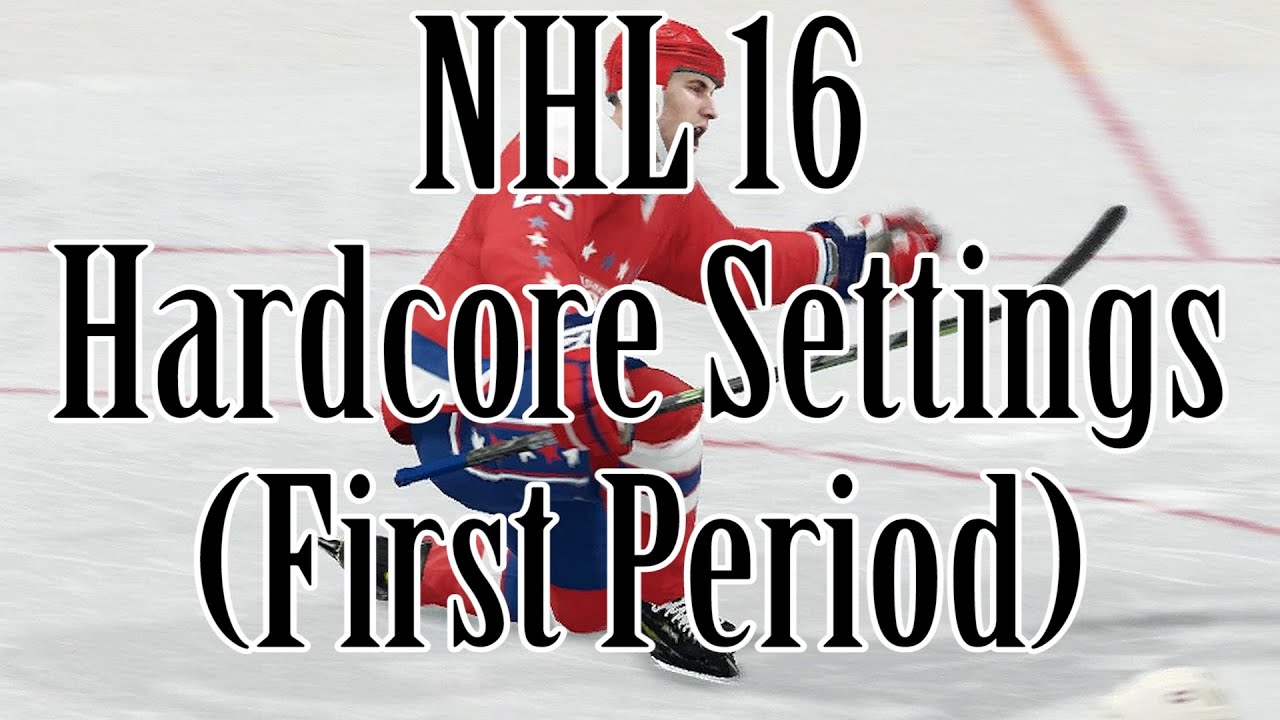 NHL 16
Hardcore Settings
(First Period)